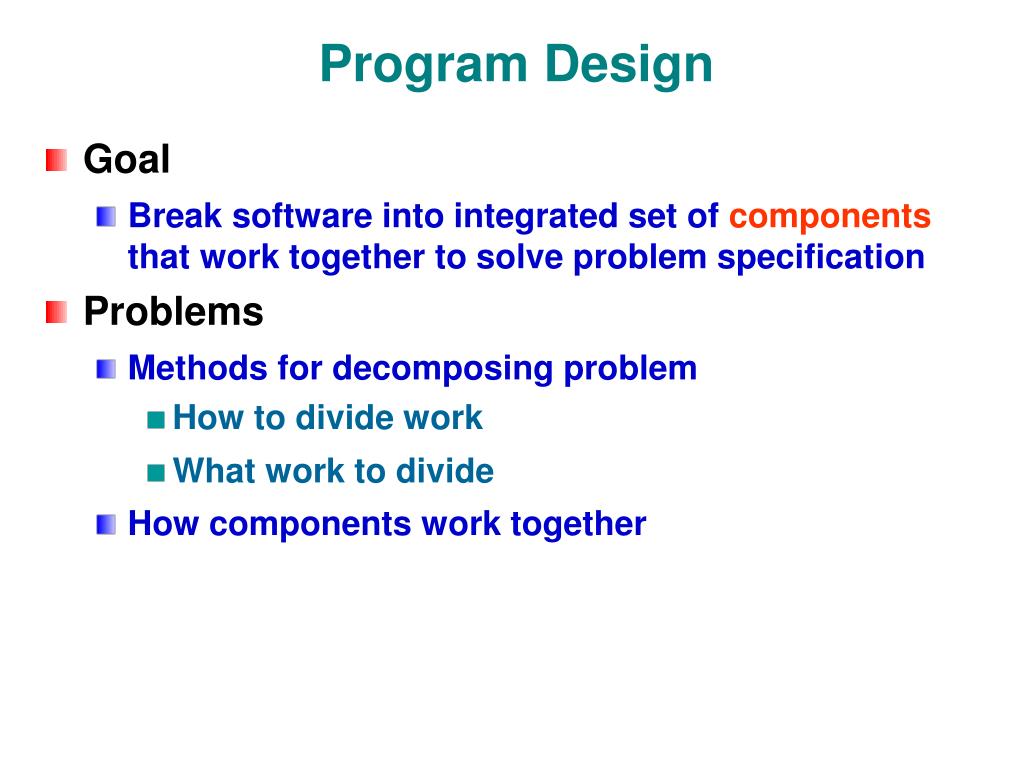 Program Design

Goal

Break software into integrated set of components that work together to solve problem specification

Problems

Methods for decomposing problem

How to divide work

What work to divide

How components work together